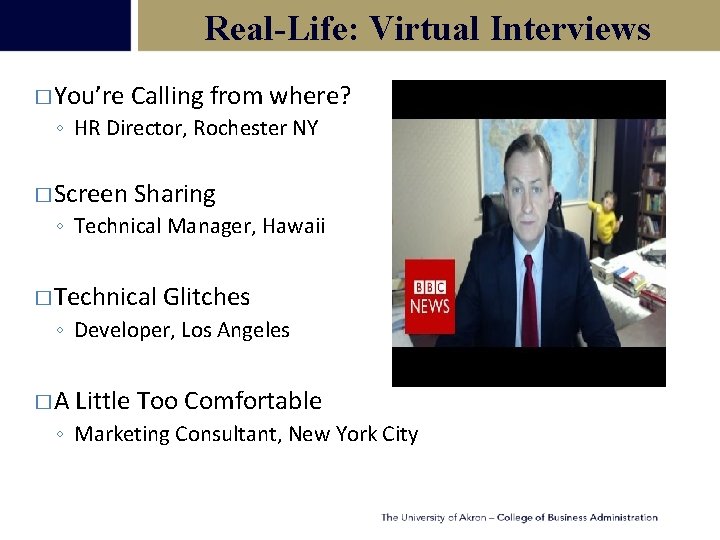 Real-Life: Virtual Interviews

□ You're Calling from where?
◦ HR Director, Rochester NY

□ Screen Sharing
◦ Technical Manager, Hawaii

□ Technical Glitches
◦ Developer, Los Angeles

□ A Little Too Comfortable
◦ Marketing Consultant, New York City

BBC NEWS

The University of Akron – College of Business Administration